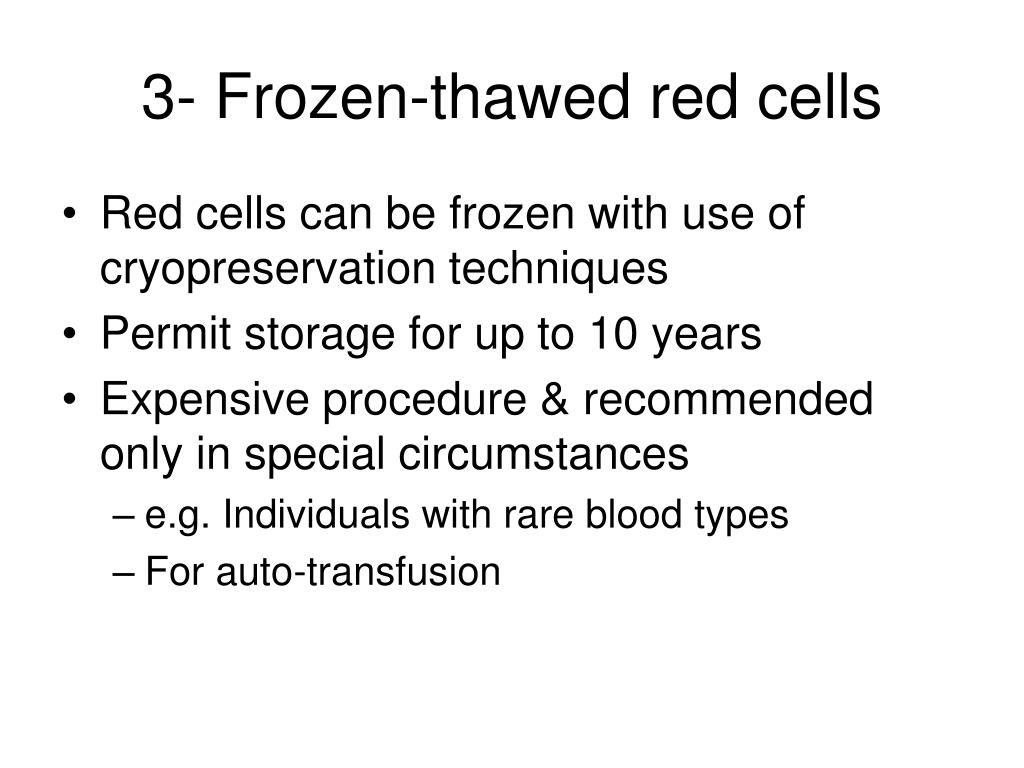 3- Frozen-thawed red cells

• Red cells can be frozen with use of cryopreservation techniques
• Permit storage for up to 10 years
• Expensive procedure & recommended only in special circumstances
– e.g. Individuals with rare blood types
– For auto-transfusion